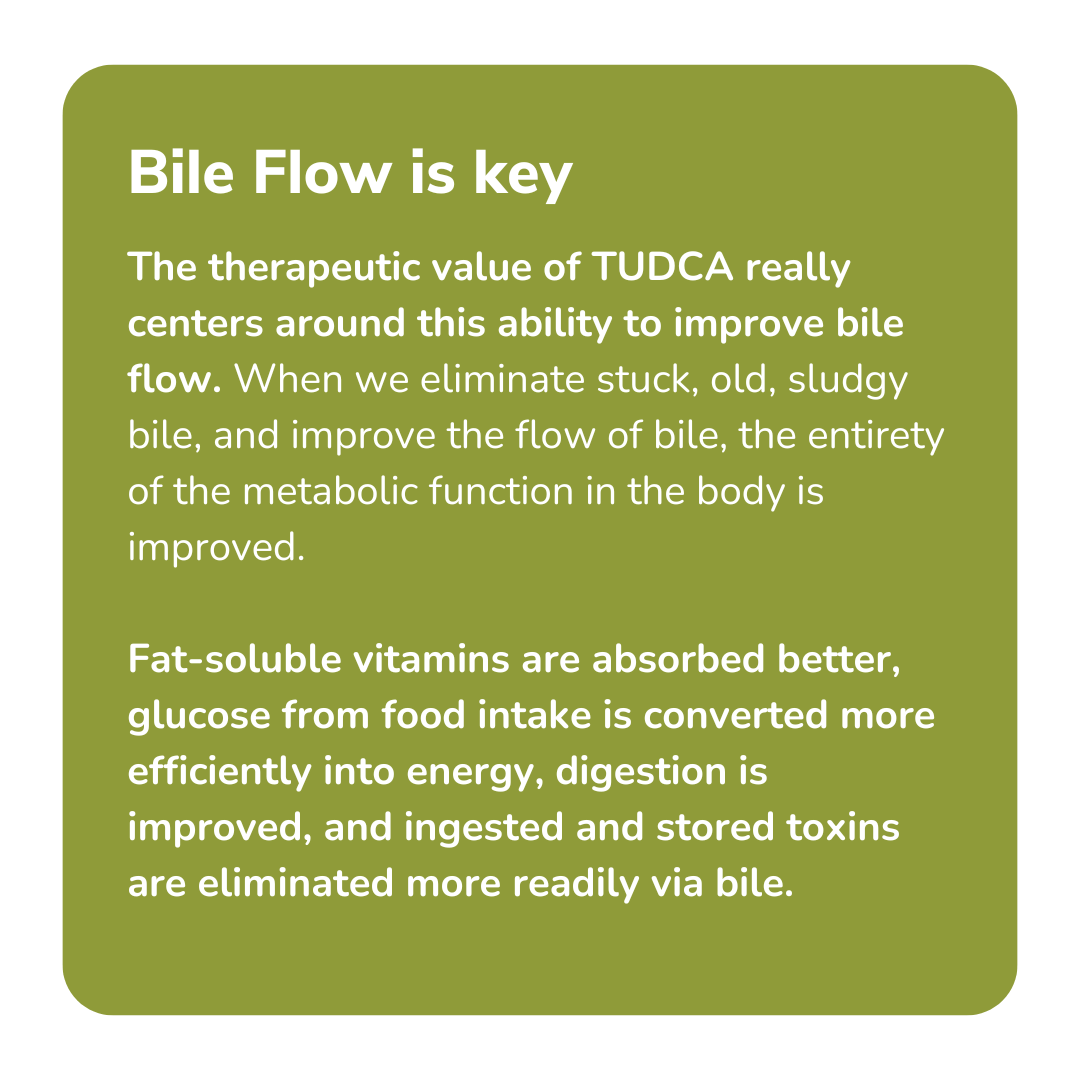 Bile Flow is key

The therapeutic value of TUDCA really centers around this ability to improve bile flow. When we eliminate stuck, old, sludgy bile, and improve the flow of bile, the entirety of the metabolic function in the body is improved.

Fat-soluble vitamins are absorbed better, glucose from food intake is converted more efficiently into energy, digestion is improved, and ingested and stored toxins are eliminated more readily via bile.